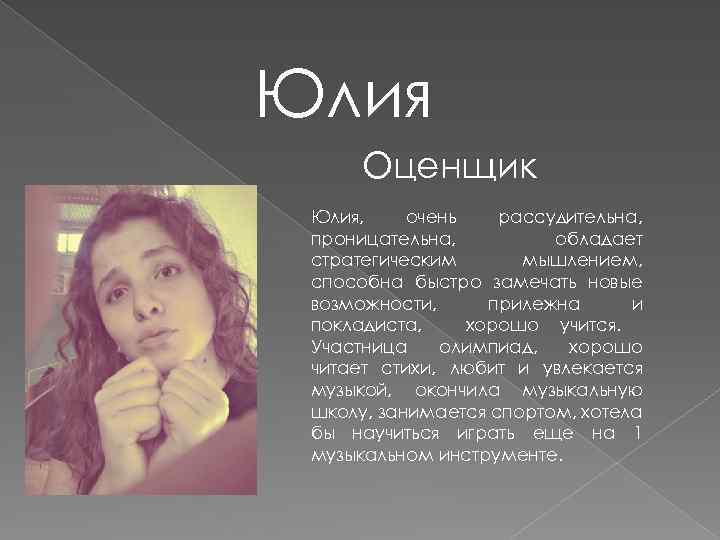 Юлия

Оценщик

Юлия, очень рассудительна, проницательна, обладает стратегическим мышлением, способна быстро замечать новые возможности, прилежна и покладиста, хорошо учится. Участница олимпиад, хорошо читает стихи, любит и увлекается музыкой, окончила музыкальную школу, занимается спортом, хотела бы научиться играть еще на 1 музыкальном инструменте.